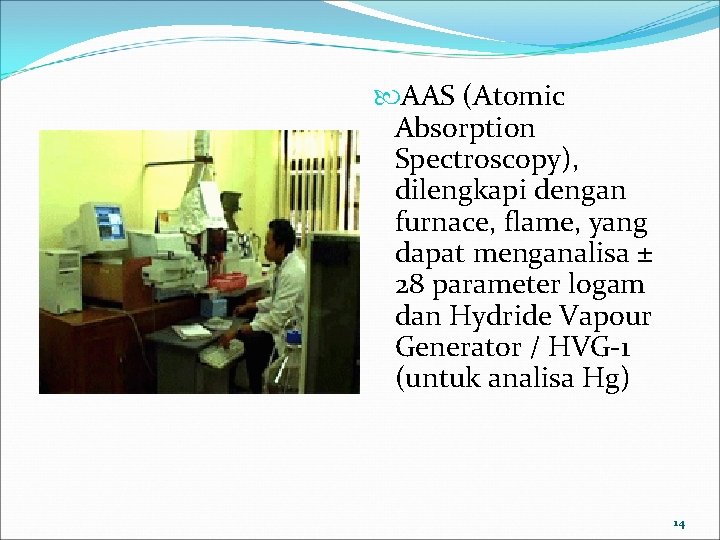 AAS (Atomic Absorption Spectroscopy), dilengkapi dengan furnace, flame, yang dapat menganalisa ± 28 parameter logam dan Hydride Vapour Generator / HVG-1 (untuk analisa Hg)

14